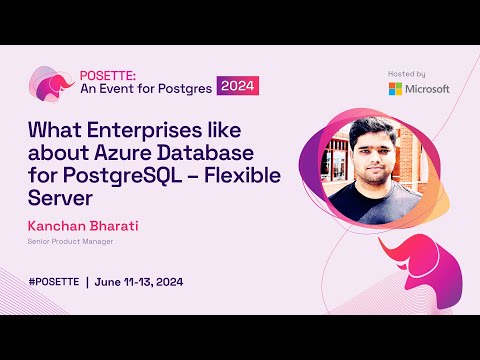 POSETTE:
An Event for Postgres 2024

Hosted by
Microsoft

What Enterprises like about Azure Database for PostgreSQL – Flexible Server

Kanchan Bharati

Senior Product Manager

#POSETTE | June 11-13, 2024